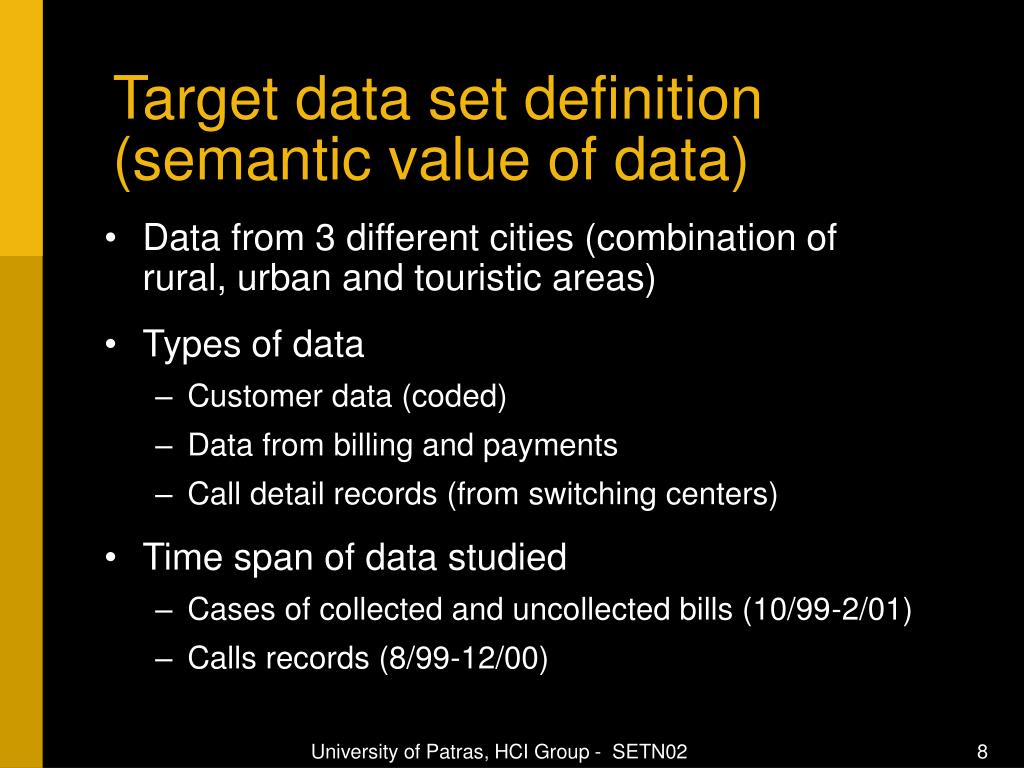 Target data set definition (semantic value of data)

• Data from 3 different cities (combination of rural, urban and touristic areas)

• Types of data
– Customer data (coded)
– Data from billing and payments
– Call detail records (from switching centers)

• Time span of data studied
– Cases of collected and uncollected bills (10/99-2/01)
– Calls records (8/99-12/00)

University of Patras, HCI Group - SETN02

8